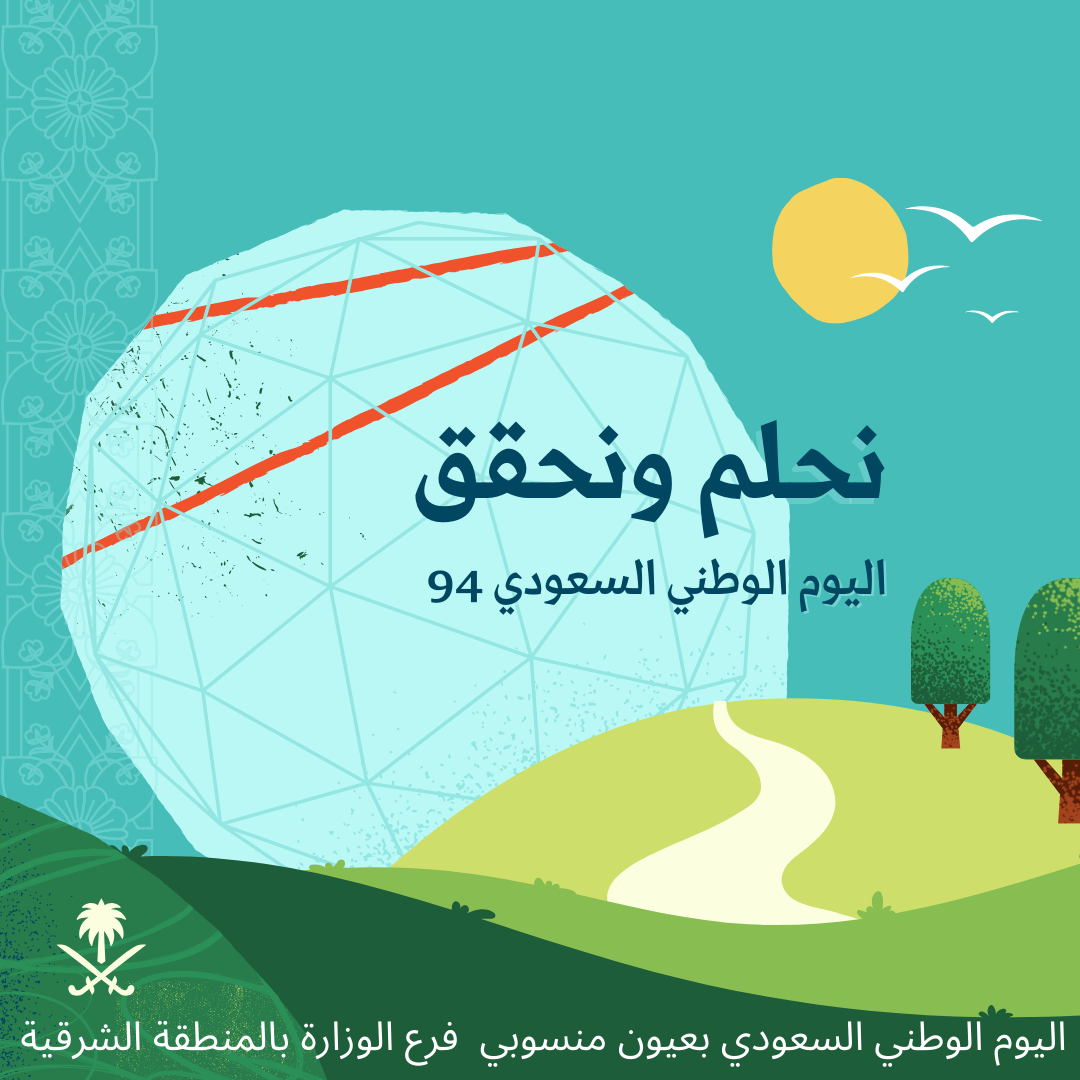 نحلم ونحقق

اليوم الوطني السعودي 94

اليوم الوطني السعودي بعيون منسوبي فرع الوزارة بالمنطقة الشرقية